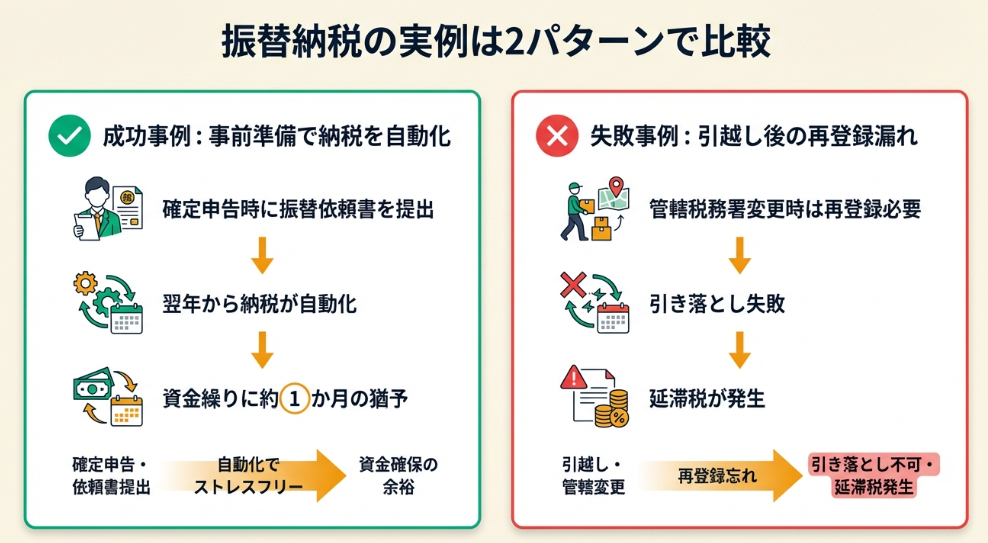 振替納税の実例は2パターンで比較

成功事例：事前準備で納税を自動化

確定申告時に振替依頼書を提出

翌年から納税が自動化

資金繰りに約1か月の猶予

確定申告・依頼書提出

自動化でストレスフリー

資金確保の余裕

失敗事例：引越し後の再登録漏れ

管轄税務署変更時は再登録必要

引き落とし失敗

延滞税が発生

引越し・管轄変更

再登録忘れ

引き落とし不可・延滞税発生